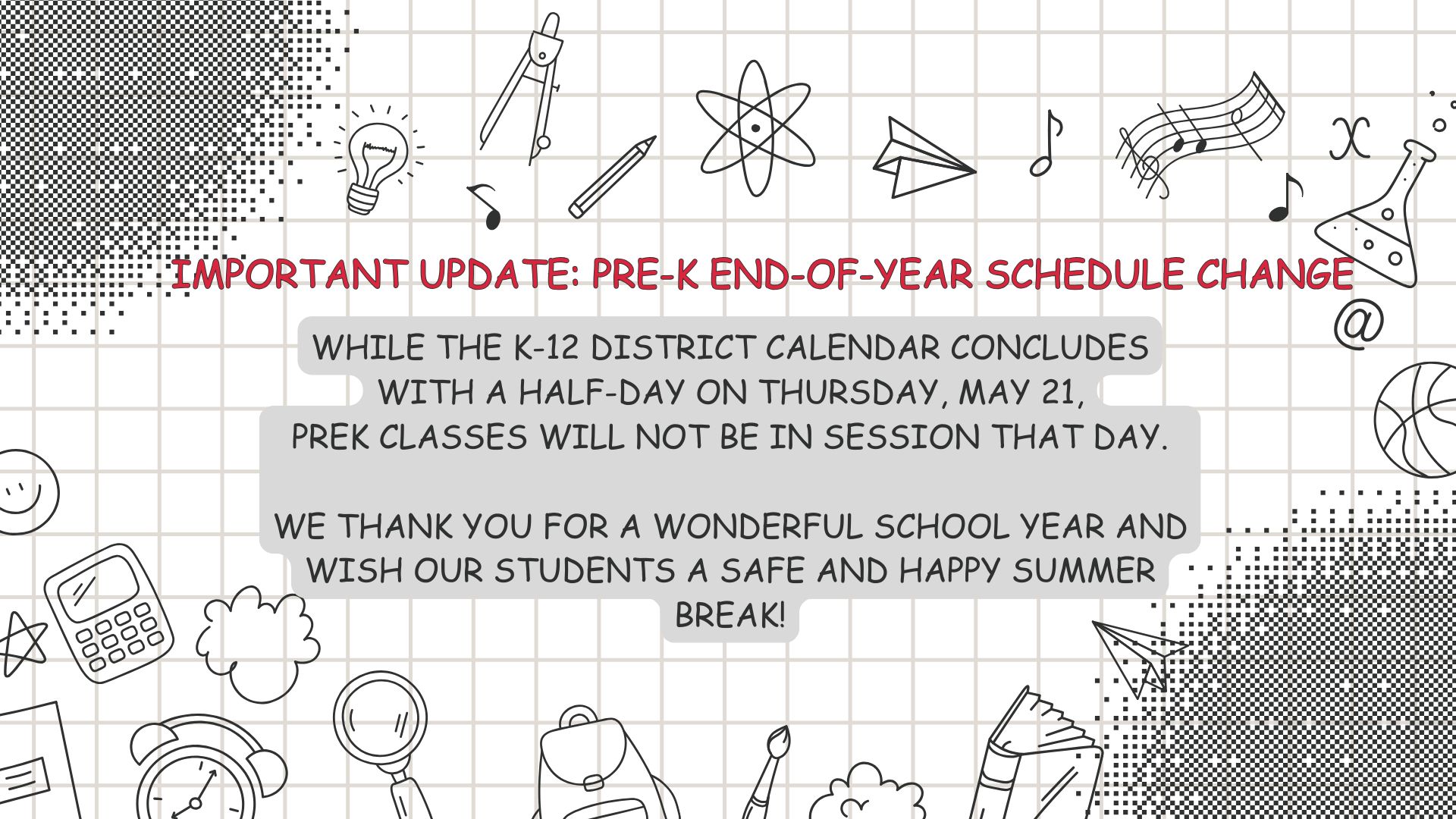 IMPORTANT UPDATE: PRE-K END-OF-YEAR SCHEDULE CHANGE

WHILE THE K-12 DISTRICT CALENDAR CONCLUDES WITH A HALF-DAY ON THURSDAY, MAY 21, PREK CLASSES WILL NOT BE IN SESSION THAT DAY.

WE THANK YOU FOR A WONDERFUL SCHOOL YEAR AND WISH OUR STUDENTS A SAFE AND HAPPY SUMMER BREAK!